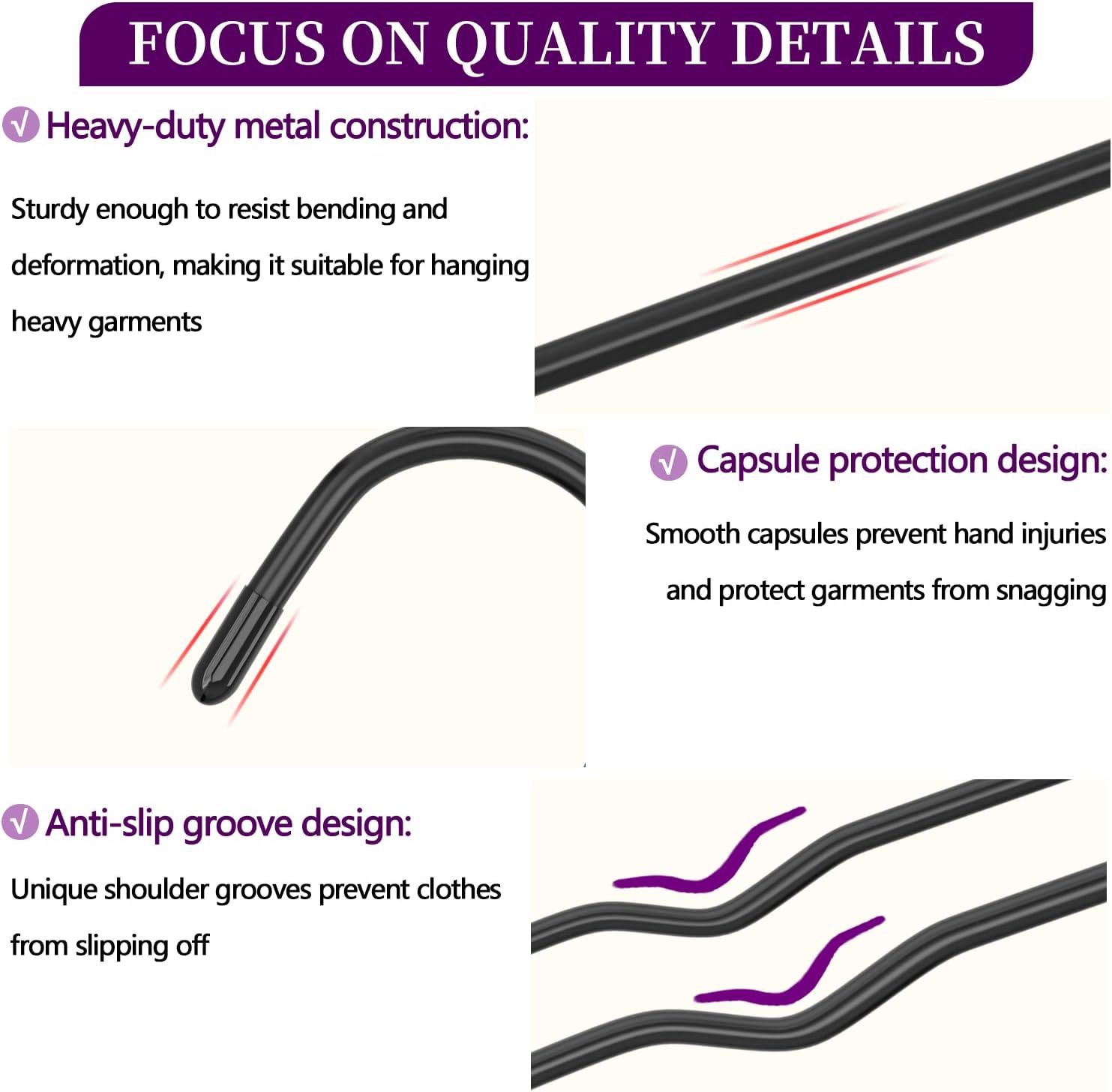 FOCUS ON QUALITY DETAILS

√ Heavy-duty metal construction:

Sturdy enough to resist bending and deformation, making it suitable for hanging heavy garments

√ Capsule protection design:

Smooth capsules prevent hand injuries and protect garments from snagging

√ Anti-slip groove design:

Unique shoulder grooves prevent clothes from slipping off